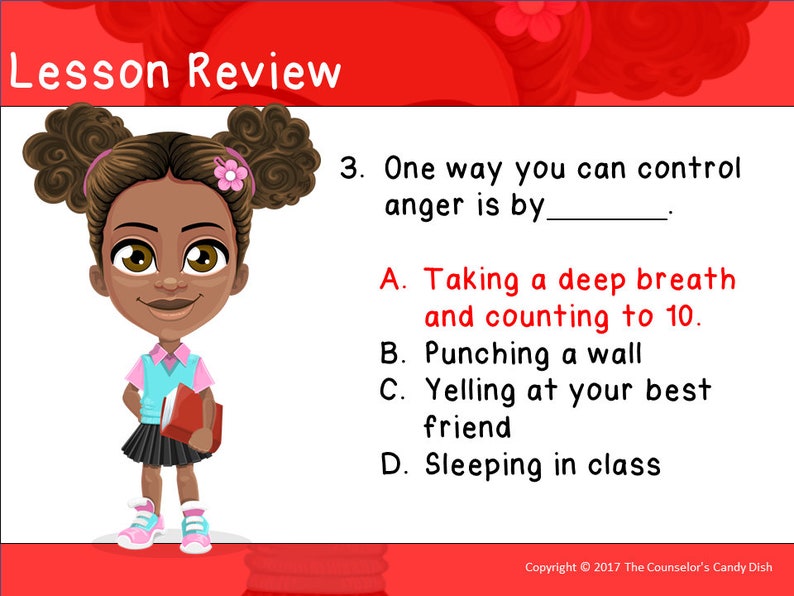 Lesson Review

3. One way you can control anger is by_______.

A. Taking a deep breath and counting to 10.
B. Punching a wall
C. Yelling at your best friend
D. Sleeping in class

Copyright © 2017 The Counselor's Candy Dish